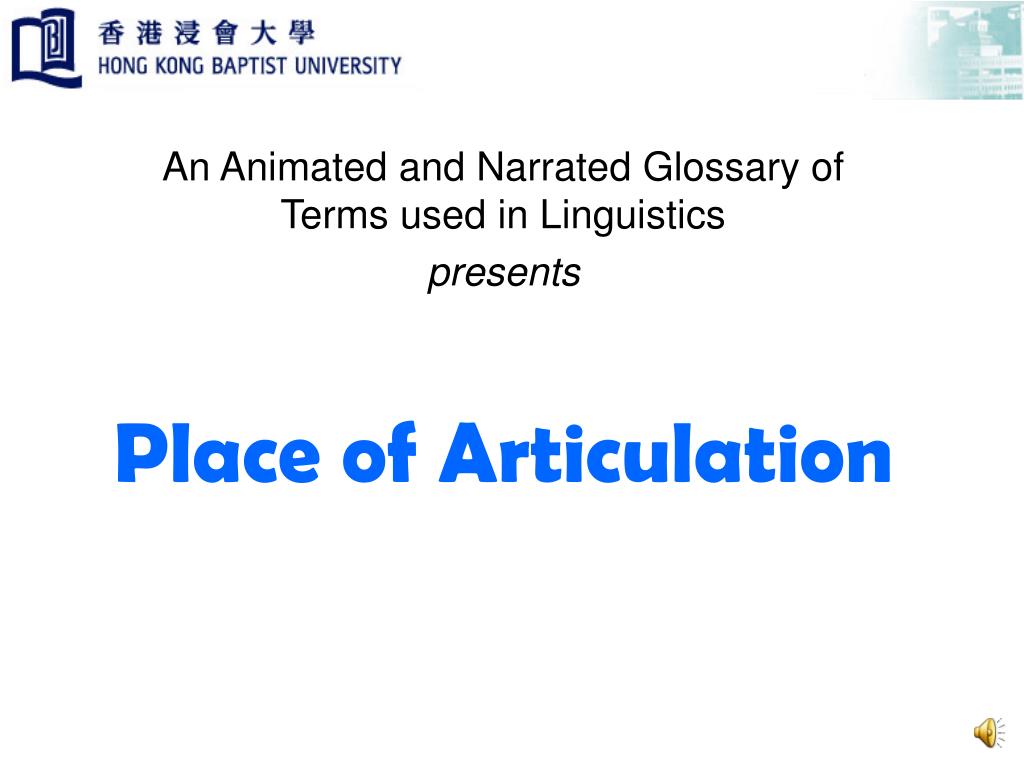 香港浸會大學
HONG KONG BAPTIST UNIVERSITY

An Animated and Narrated Glossary of Terms used in Linguistics

presents

Place of Articulation